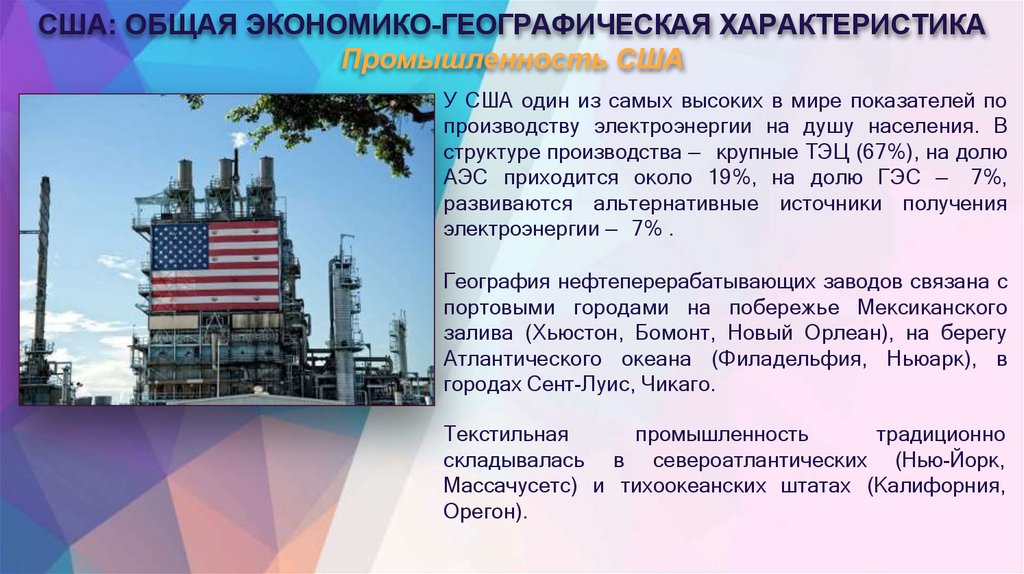 США: ОБЩАЯ ЭКОНОМИКО-ГЕОГРАФИЧЕСКАЯ ХАРАКТЕРИСТИКА
Промышленность США

У США один из самых высоких в мире показателей по производству электроэнергии на душу населения. В структуре производства – крупные ТЭЦ (67%), на долю АЭС приходится около 19%, на долю ГЭС – 7%, развиваются альтернативные источники получения электроэнергии – 7% .

География нефтеперерабатывающих заводов связана с портовыми городами на побережье Мексиканского залива (Хьюстон, Бомонт, Новый Орлеан), на берегу Атлантического океана (Филадельфия, Ньюарк), в городах Сент-Луис, Чикаго.

Текстильная промышленность традиционно складывалась в североатлантических (Нью-Йорк, Массачусетс) и тихоокеанских штатах (Калифорния, Орегон).